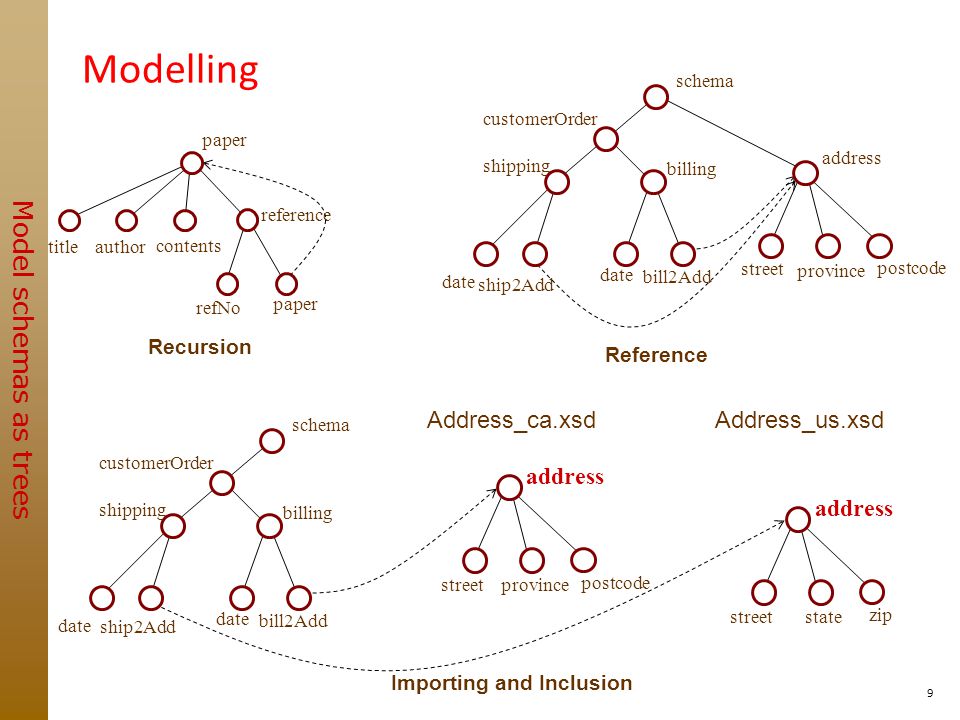 Model schemas as trees

Modelling

paper
title author contents reference
refNo paper

Recursion

schema
customerOrder
shipping billing
address
date ship2Add date bill2Add street province postcode

Reference

schema
customerOrder
shipping billing
date ship2Add date bill2Add

Address_ca.xsd
address
street province postcode

Address_us.xsd
address
street state zip

Importing and Inclusion

9